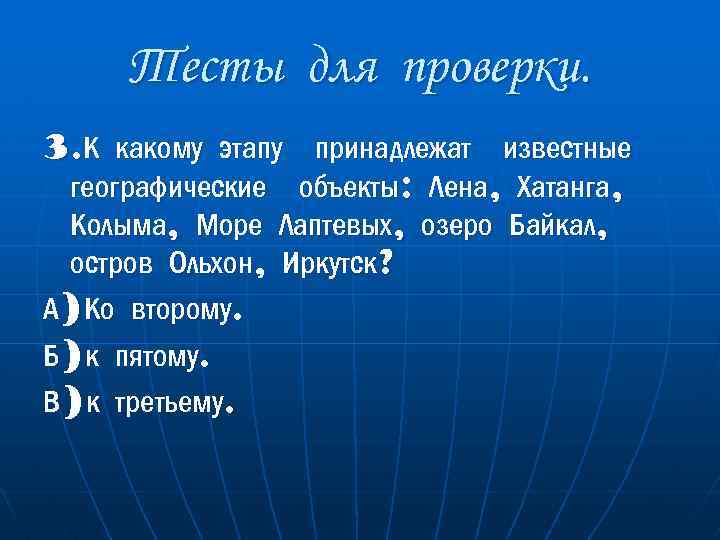 Тесты для проверки.

3.К какому этапу принадлежат известные географические объекты: Лена, Хатанга, Колыма, Море Лаптевых, озеро Байкал, остров Ольхон, Иркутск?

А)Ко второму.

Б)к пятому.

В)к третьему.